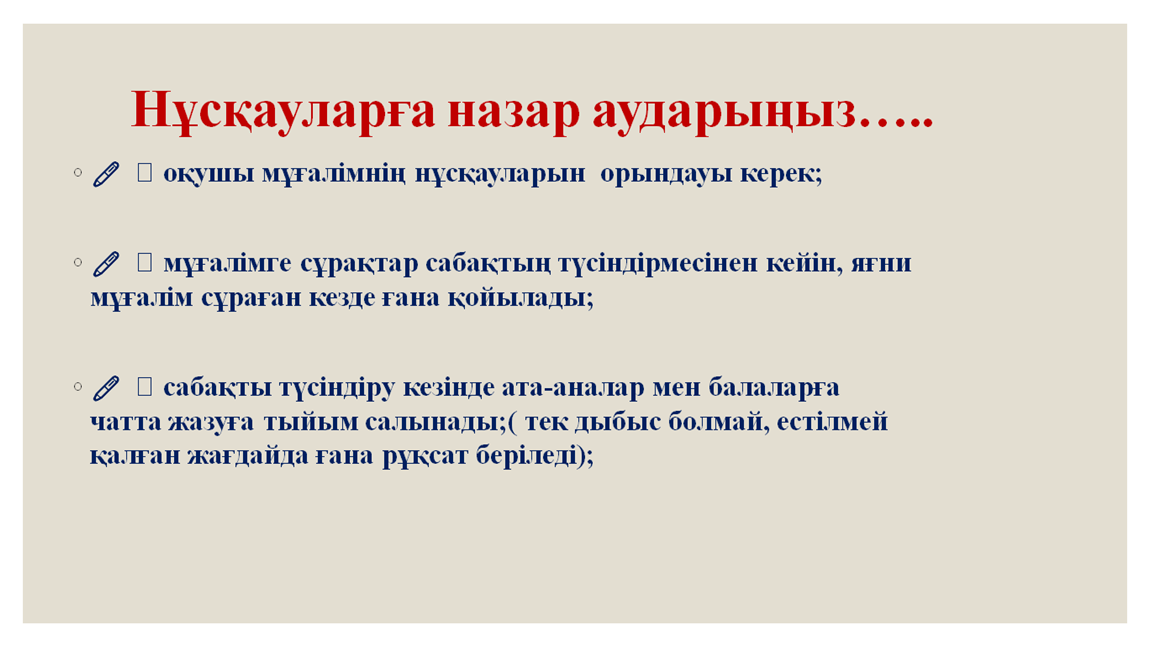 Нұсқауларға назар аударыңыз…..

◦ оқушы мұғалімнің нұсқауларын орындауы керек;

◦ мұғалімге сұрақтар сабақтың түсіндірмесінен кейін, яғни мұғалім сұраған кезде ғана қойылады;

◦ сабақты түсіндіру кезінде ата-аналар мен балаларға чатта жазуға тыйым салынады;( тек дыбыс болмай, естілмей қалған жағдайда ғана рұқсат беріледі);